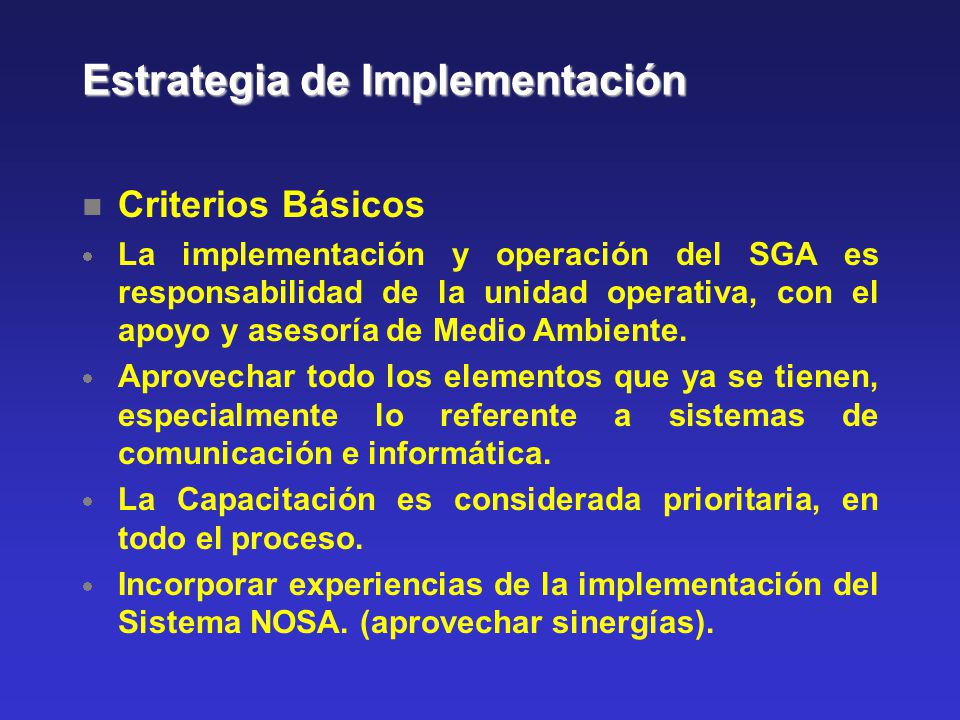 Estrategia de Implementación

Criterios Básicos

La implementación y operación del SGA es responsabilidad de la unidad operativa, con el apoyo y asesoría de Medio Ambiente.

Aprovechar todo los elementos que ya se tienen, especialmente lo referente a sistemas de comunicación e informática.

La Capacitación es considerada prioritaria, en todo el proceso.

Incorporar experiencias de la implementación del Sistema NOSA. (aprovechar sinergías).